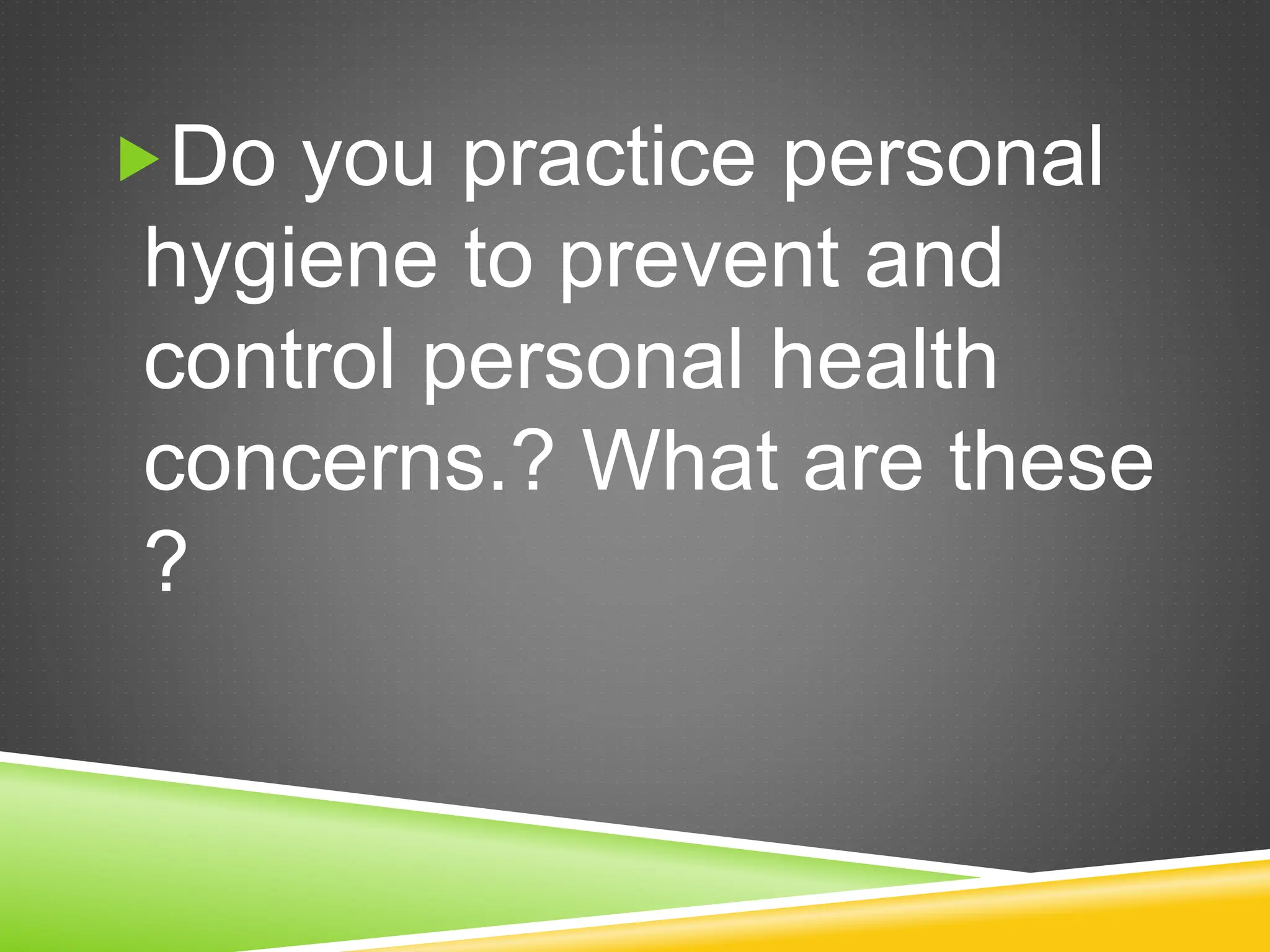 Do you practice personal hygiene to prevent and control personal health concerns.? What are these ?